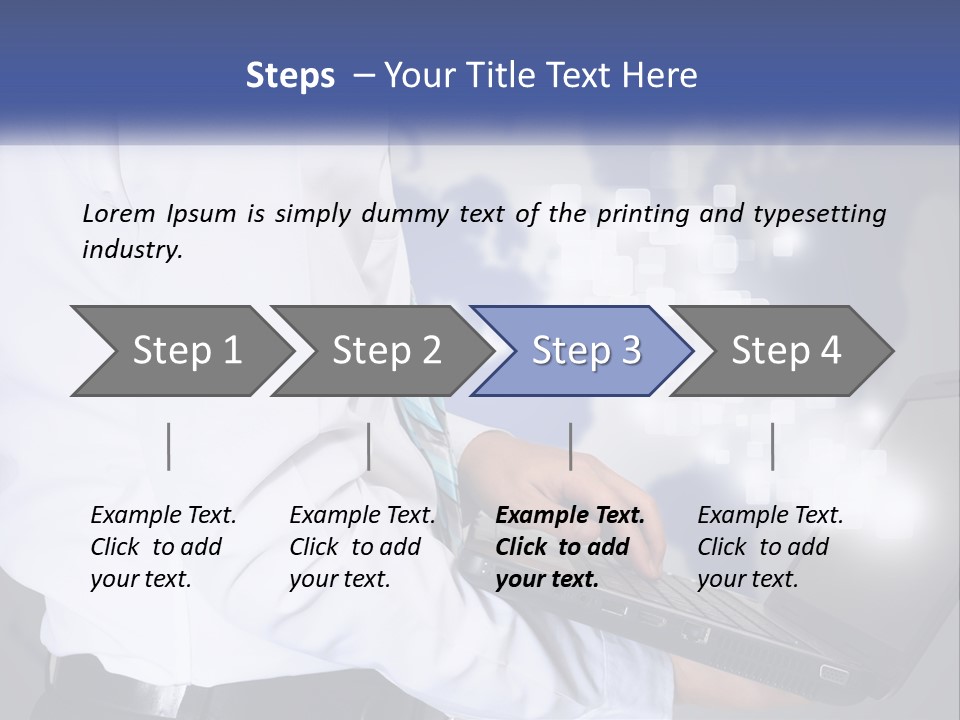 Steps – Your Title Text Here

Lorem Ipsum is simply dummy text of the printing and typesetting industry.

Step 1

Step 2

Step 3

Step 4

Example Text. Click to add your text.

Example Text. Click to add your text.

Example Text. Click to add your text.

Example Text. Click to add your text.